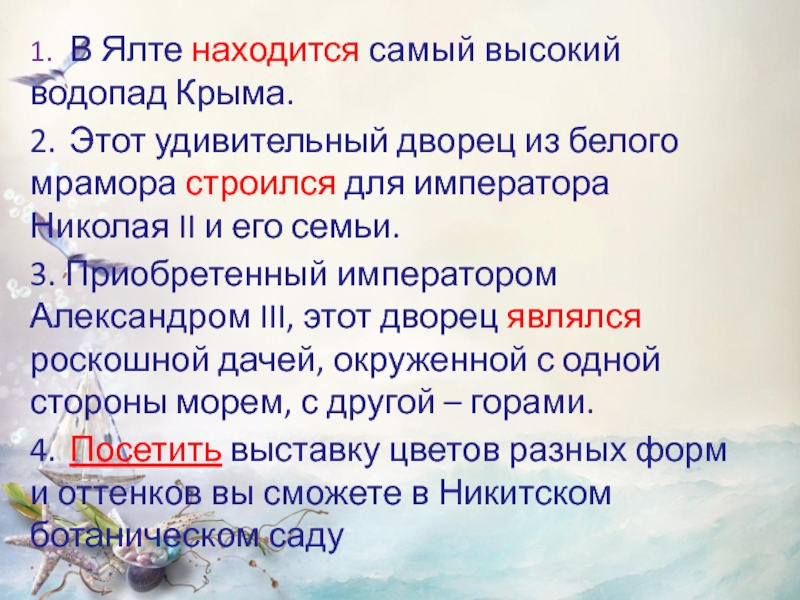 1. В Ялте находится самый высокий водопад Крыма.

2. Этот удивительный дворец из белого мрамора строился для императора Николая II и его семьи.

3. Приобретенный императором Александром III, этот дворец являлся роскошной дачей, окруженной с одной стороны морем, с другой – горами.

4. Посетить выставку цветов разных форм и оттенков вы сможете в Никитском ботаническом саду